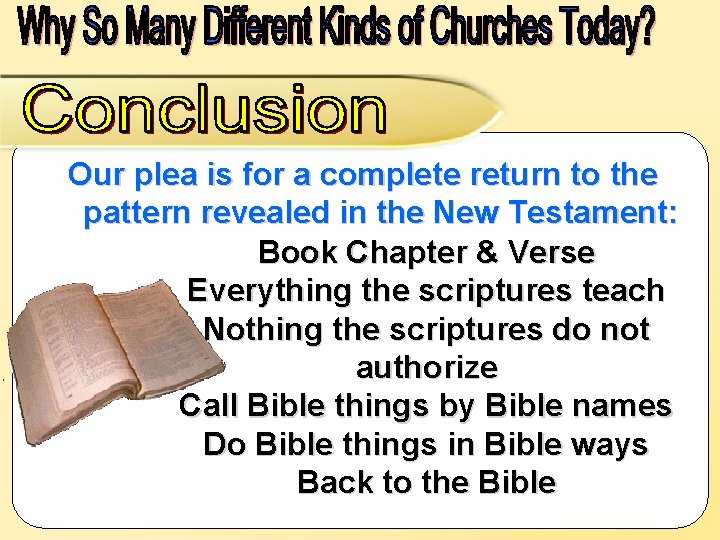 Why So Many Different Kinds of Churches Today?

Conclusion

Our plea is for a complete return to the pattern revealed in the New Testament:

Book Chapter & Verse
Everything the scriptures teach
Nothing the scriptures do not authorize
Call Bible things by Bible names
Do Bible things in Bible ways
Back to the Bible